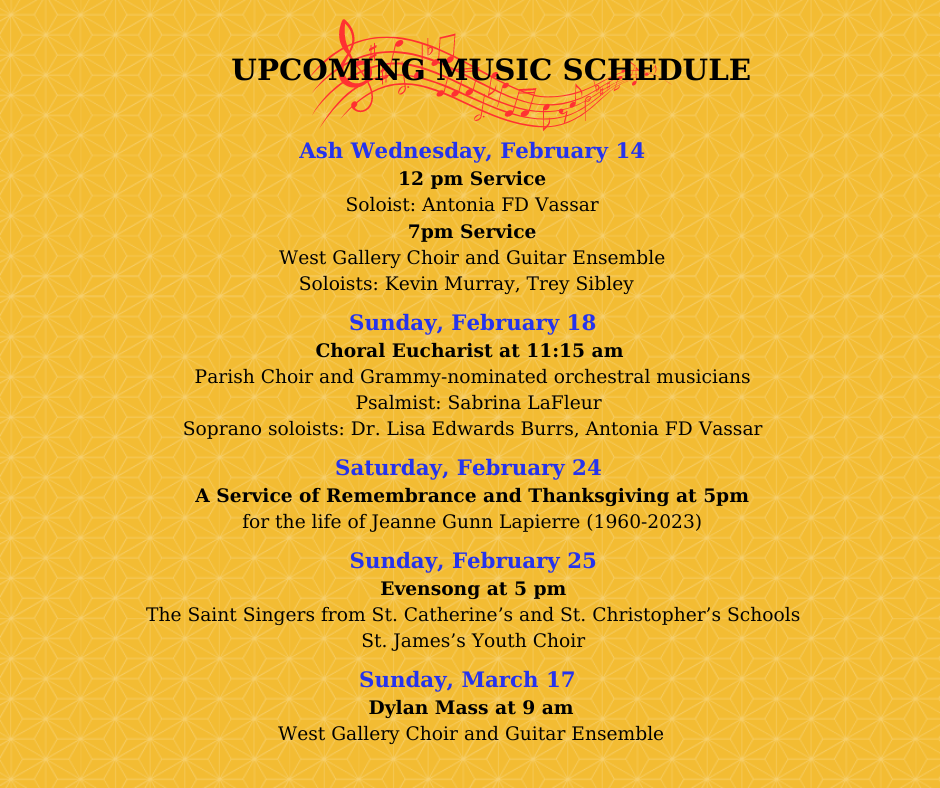 UPCOMING MUSIC SCHEDULE

Ash Wednesday, February 14
12 pm Service
Soloist: Antonia FD Vassar
7pm Service
West Gallery Choir and Guitar Ensemble
Soloists: Kevin Murray, Trey Sibley

Sunday, February 18
Choral Eucharist at 11:15 am
Parish Choir and Grammy-nominated orchestral musicians
Psalmist: Sabrina LaFleur
Soprano soloists: Dr. Lisa Edwards Burrs, Antonia FD Vassar

Saturday, February 24
A Service of Remembrance and Thanksgiving at 5pm
for the life of Jeanne Gunn Lapierre (1960-2023)

Sunday, February 25
Evensong at 5 pm
The Saint Singers from St. Catherine’s and St. Christopher’s Schools
St. James’s Youth Choir

Sunday, March 17
Dylan Mass at 9 am
West Gallery Choir and Guitar Ensemble